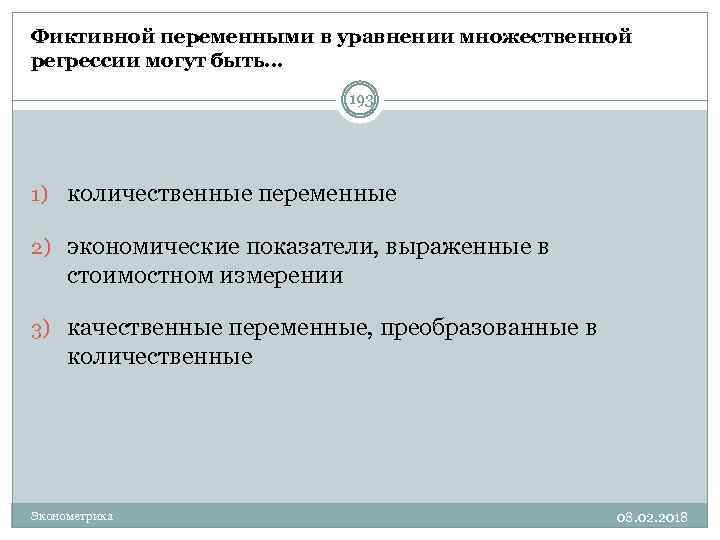 Фиктивной переменными в уравнении множественной регрессии могут быть…

193

1) количественные переменные

2) экономические показатели, выраженные в стоимостном измерении

3) качественные переменные, преобразованные в количественные

Эконометрика

08.02.2018